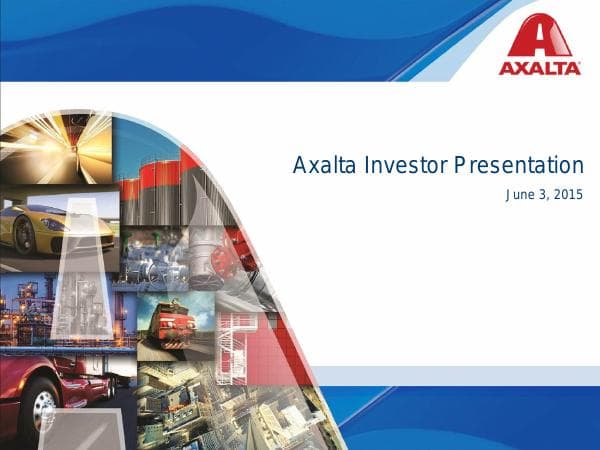 AXALTA

Axalta Investor Presentation

June 3, 2015